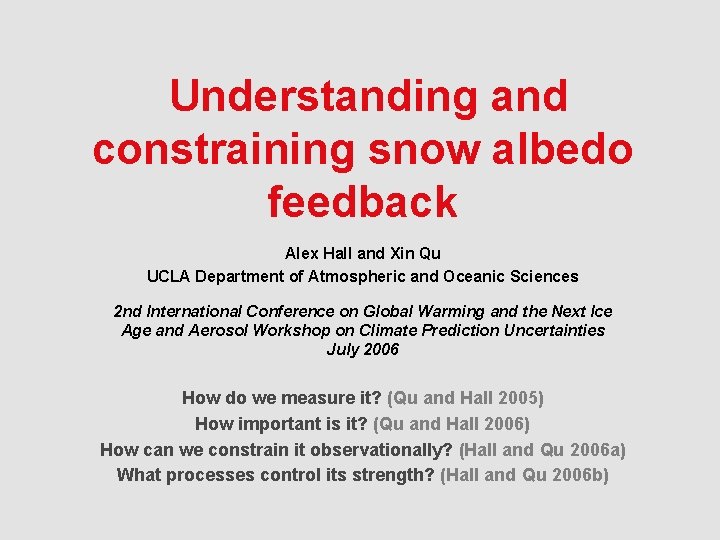 Understanding and constraining snow albedo feedback

Alex Hall and Xin Qu
UCLA Department of Atmospheric and Oceanic Sciences

2nd International Conference on Global Warming and the Next Ice Age and Aerosol Workshop on Climate Prediction Uncertainties
July 2006

How do we measure it? (Qu and Hall 2005)
How important is it? (Qu and Hall 2006)
How can we constrain it observationally? (Hall and Qu 2006a)
What processes control its strength? (Hall and Qu 2006b)